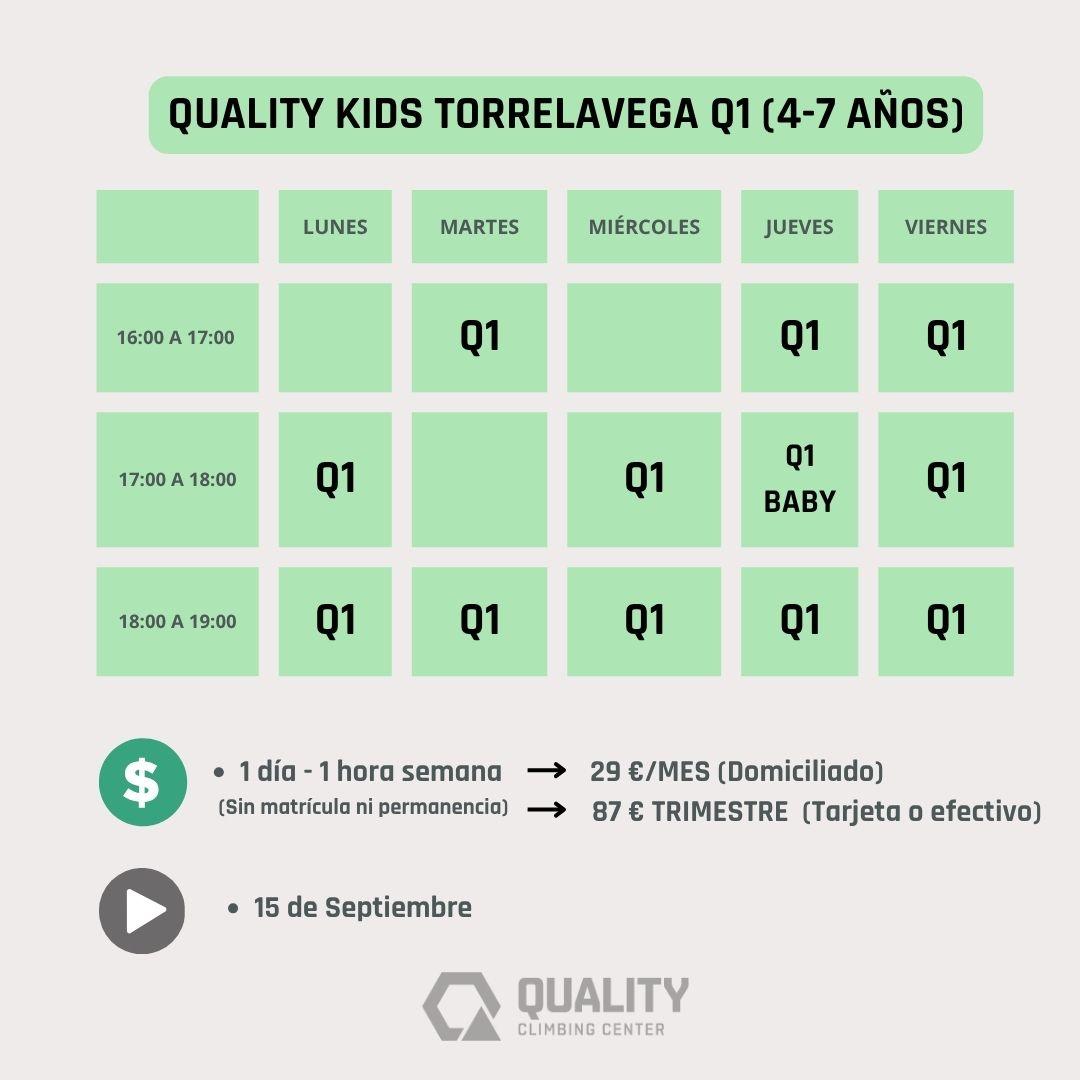 QUALITY KIDS TORRELAVEGA Q1 (4-7 AÑOS)

| | LUNES | MARTES | MIÉRCOLES | JUEVES | VIERNES |
|---|---|---|---|---|---|
| 16:00 A 17:00 | | Q1 | | Q1 | Q1 |
| 17:00 A 18:00 | Q1 | | Q1 | Q1 BABY | Q1 |
| 18:00 A 19:00 | Q1 | Q1 | Q1 | Q1 | Q1 |

$

• 1 día - 1 hora semana (Sin matrícula ni permanencia) → 29 €/MES (Domiciliado) → 87 € TRIMESTRE (Tarjeta o efectivo)

• 15 de Septiembre

QUALITY
CLIMBING CENTER